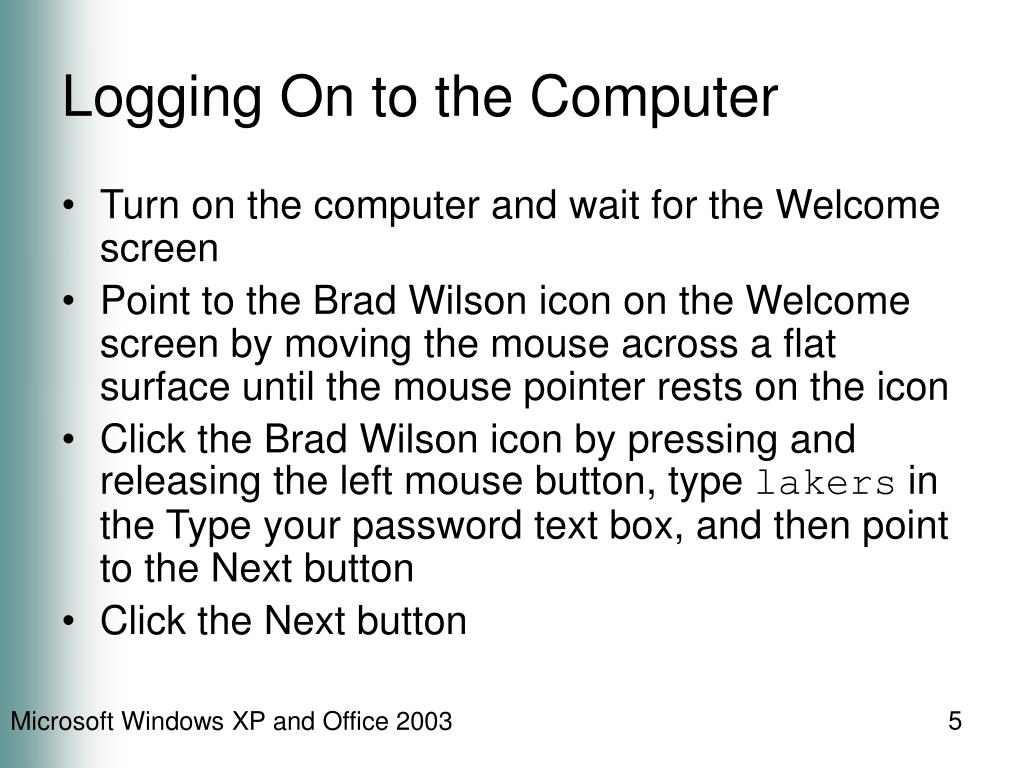 Logging On to the Computer

• Turn on the computer and wait for the Welcome screen
• Point to the Brad Wilson icon on the Welcome screen by moving the mouse across a flat surface until the mouse pointer rests on the icon
• Click the Brad Wilson icon by pressing and releasing the left mouse button, type lakers in the Type your password text box, and then point to the Next button
• Click the Next button

Microsoft Windows XP and Office 2003

5